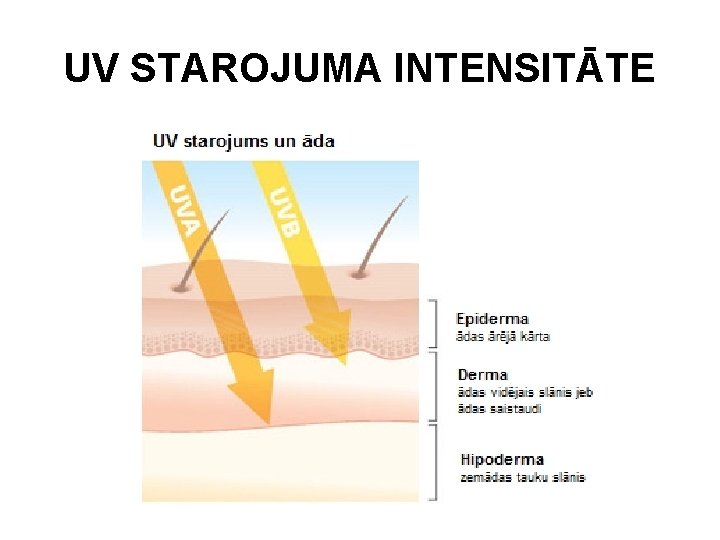 UV STAROJUMA INTENSITĀTE

UV starojums un āda

UVA

UVB

Epiderma
ādas ārējā kārta

Derma
ādas vidējais slānis jeb ādas saistaudi

Hipoderma
zemādas tauku slānis